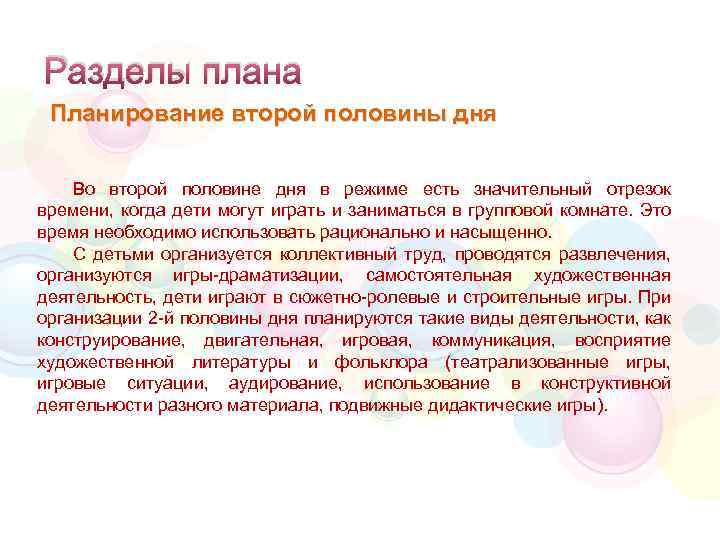 Разделы плана

Планирование второй половины дня

Во второй половине дня в режиме есть значительный отрезок времени, когда дети могут играть и заниматься в групповой комнате. Это время необходимо использовать рационально и насыщенно.

С детьми организуется коллективный труд, проводятся развлечения, организуются игры-драматизации, самостоятельная художественная деятельность, дети играют в сюжетно-ролевые и строительные игры. При организации 2-й половины дня планируются такие виды деятельности, как конструирование, двигательная, игровая, коммуникация, восприятие художественной литературы и фольклора (театрализованные игры, игровые ситуации, аудирование, использование в конструктивной деятельности разного материала, подвижные дидактические игры).